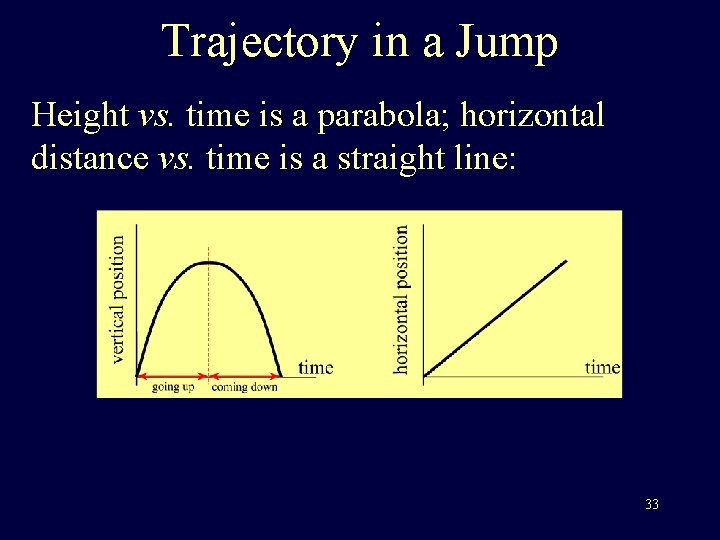 Trajectory in a Jump

Height vs. time is a parabola; horizontal distance vs. time is a straight line:

vertical position

time

going up

coming down

horizontal position

time

33